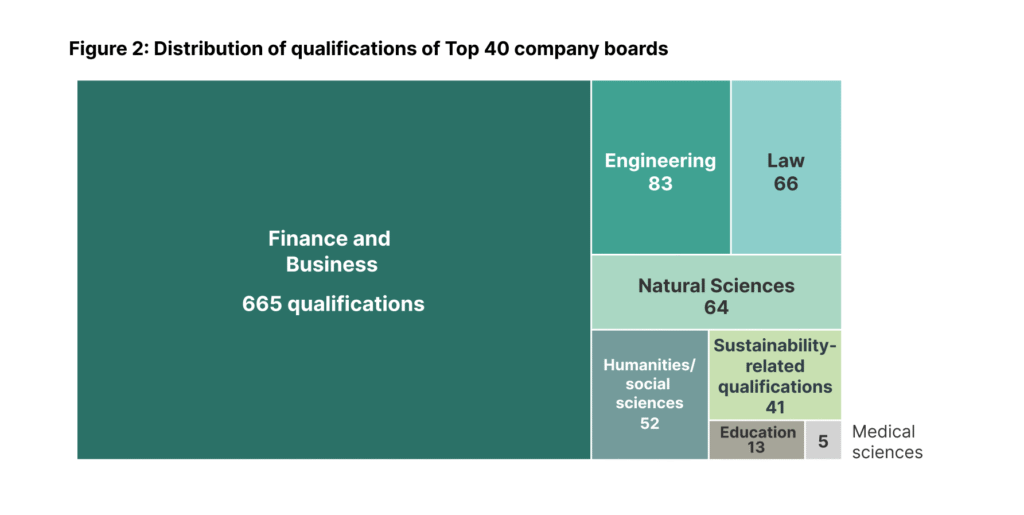 Figure 2: Distribution of qualifications of Top 40 company boards

Finance and Business

665 qualifications

Engineering 83

Law 66

Natural Sciences 64

Humanities/ social sciences 52

Sustainability-related qualifications 41

Education 13

5

Medical sciences